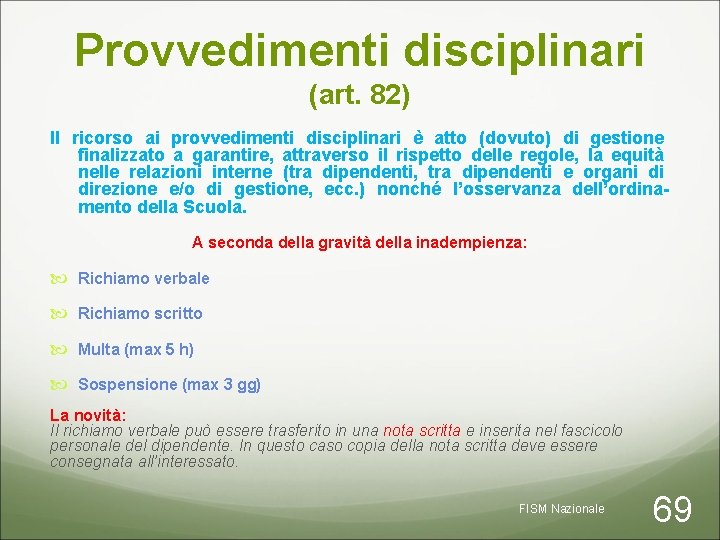 Provvedimenti disciplinari
(art. 82)

Il ricorso ai provvedimenti disciplinari è atto (dovuto) di gestione finalizzato a garantire, attraverso il rispetto delle regole, la equità nelle relazioni interne (tra dipendenti, tra dipendenti e organi di direzione e/o di gestione, ecc.) nonché l'osservanza dell'ordinamento della Scuola.

A seconda della gravità della inadempienza:

Richiamo verbale

Richiamo scritto

Multa (max 5 h)

Sospensione (max 3 gg)

La novità:
Il richiamo verbale può essere trasferito in una nota scritta e inserita nel fascicolo personale del dipendente. In questo caso copia della nota scritta deve essere consegnata all'interessato.

FISM Nazionale 69